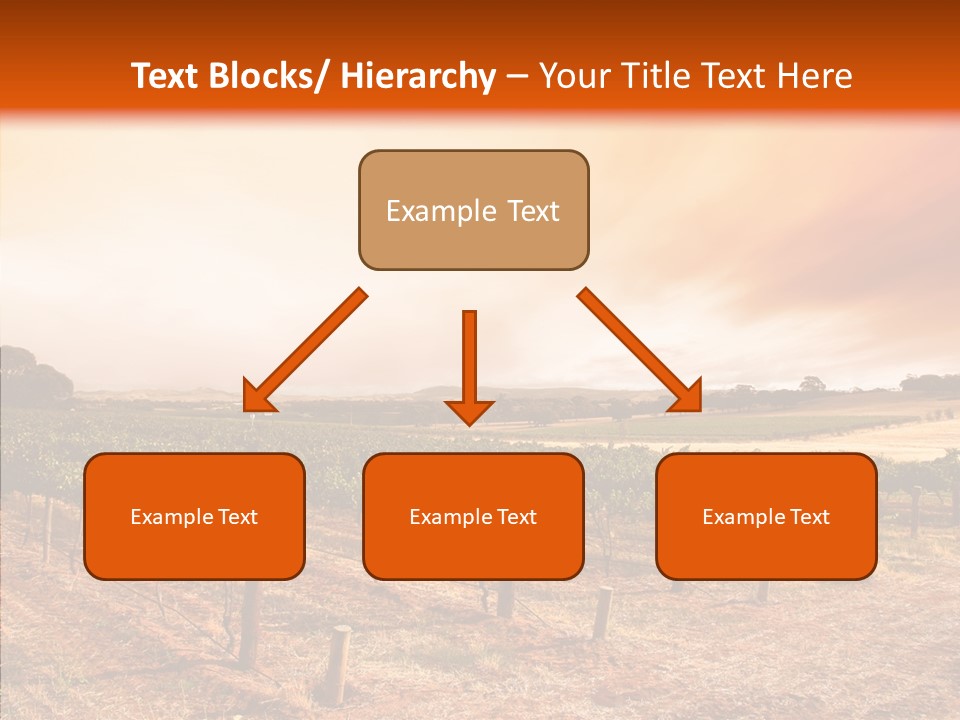 Text Blocks/ Hierarchy – Your Title Text Here

Example Text

Example Text

Example Text

Example Text